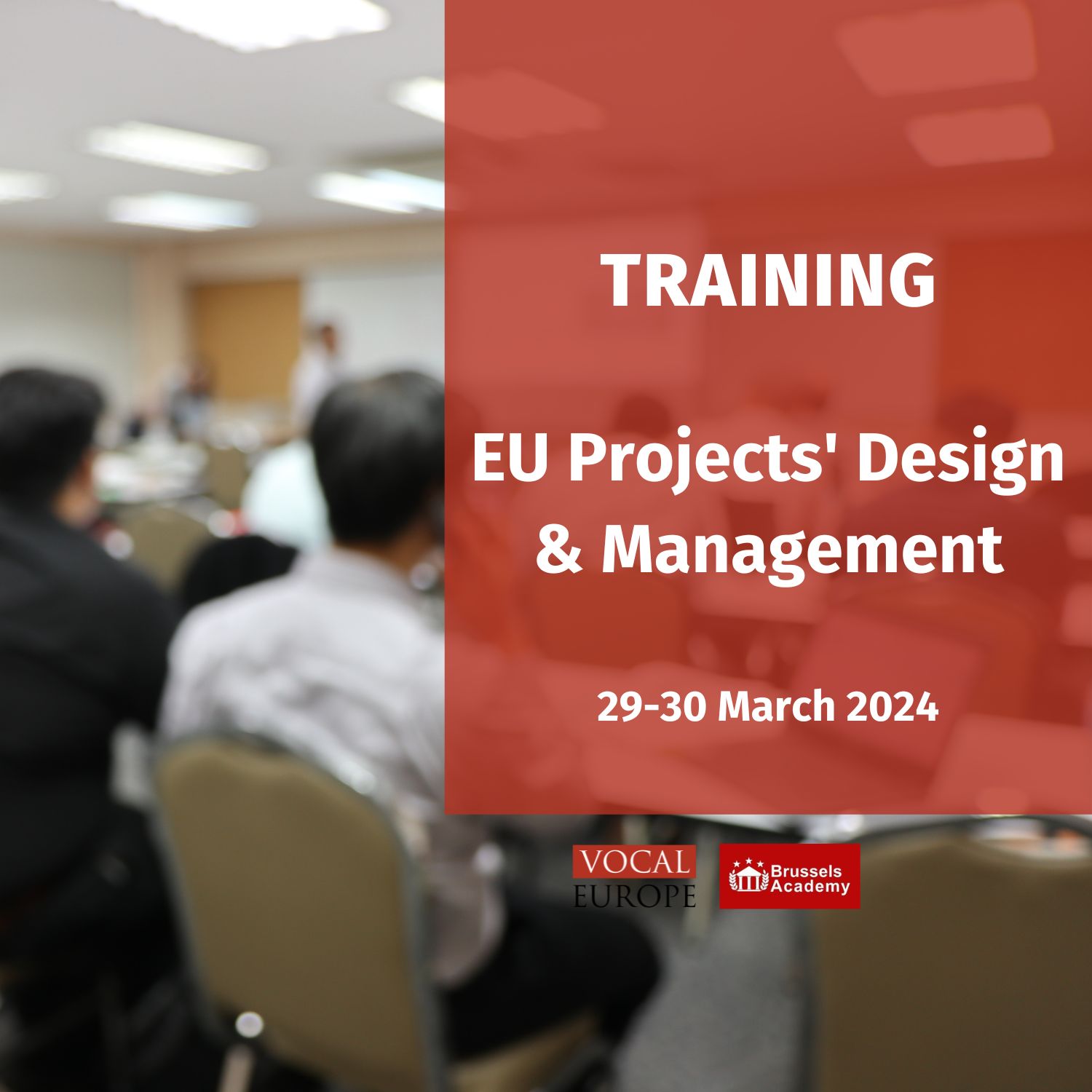 TRAINING

EU Projects' Design & Management

29-30 March 2024

VOCAL EUROPE

Brussels Academy